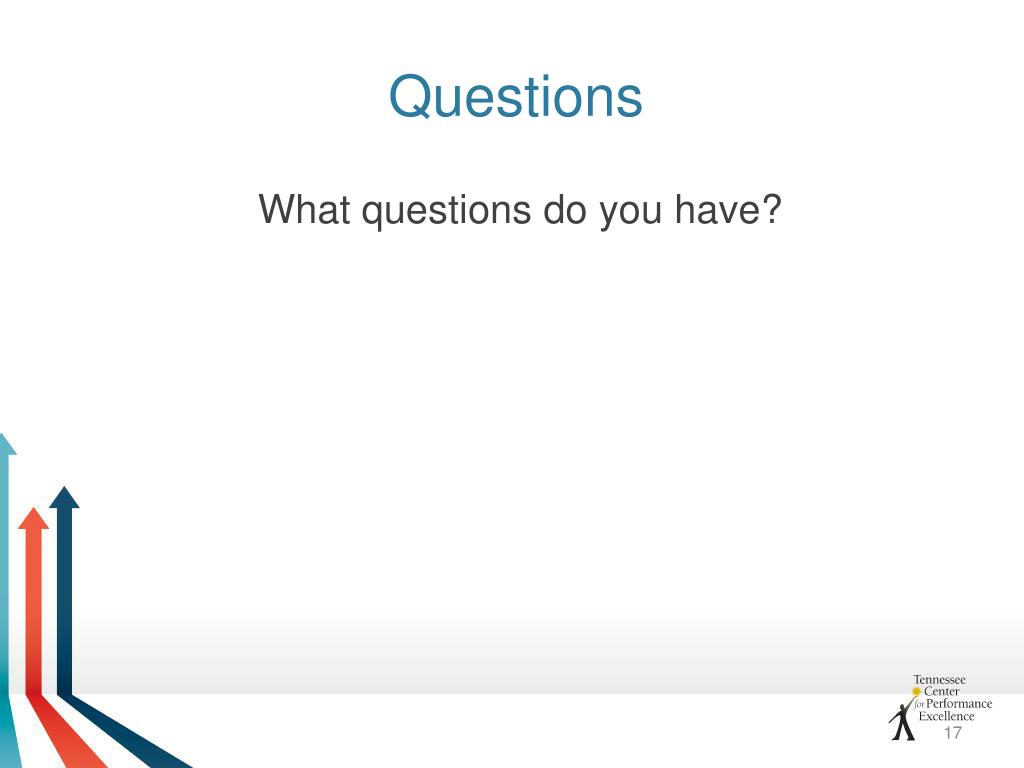 Questions

What questions do you have?

Tennessee Center for Performance Excellence

17